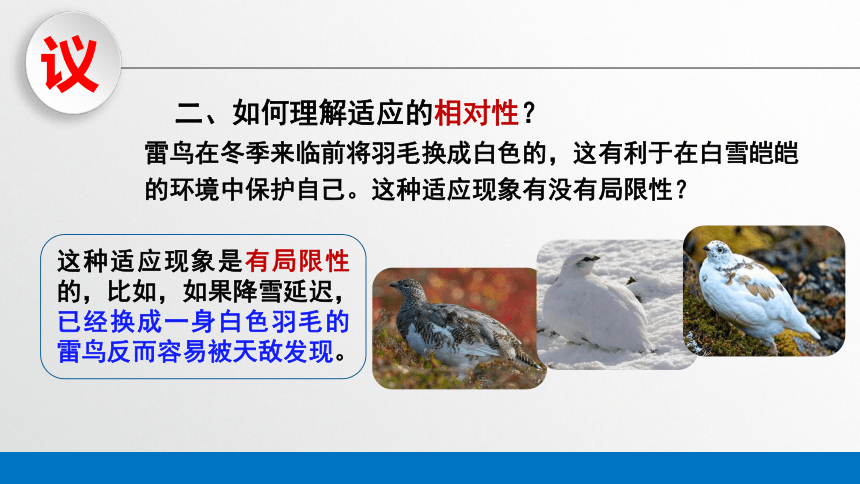 议

二、如何理解适应的相对性？

雷鸟在冬季来临前将羽毛换成白色的，这有利于在白雪皑皑的环境中保护自己。这种适应现象有没有局限性？

这种适应现象是有局限性的，比如，如果降雪延迟，已经换成一身白色羽毛的雷鸟反而容易被天敌发现。